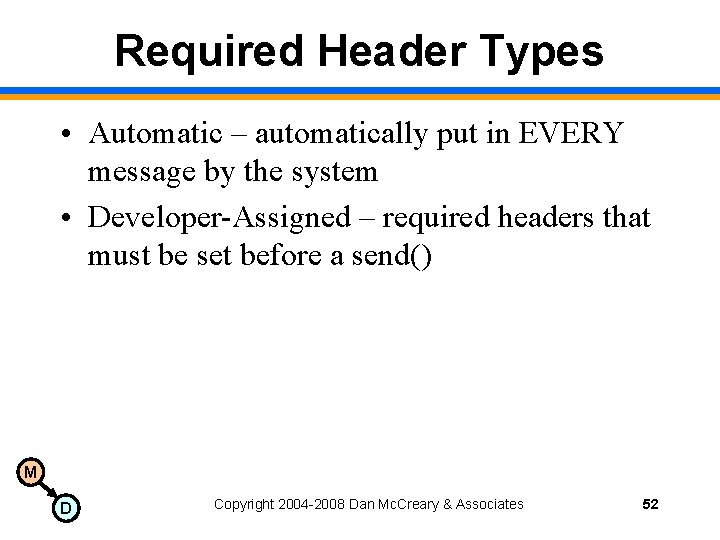 Required Header Types

• Automatic – automatically put in EVERY message by the system
• Developer-Assigned – required headers that must be set before a send()

M
D

Copyright 2004-2008 Dan McCreary & Associates

52